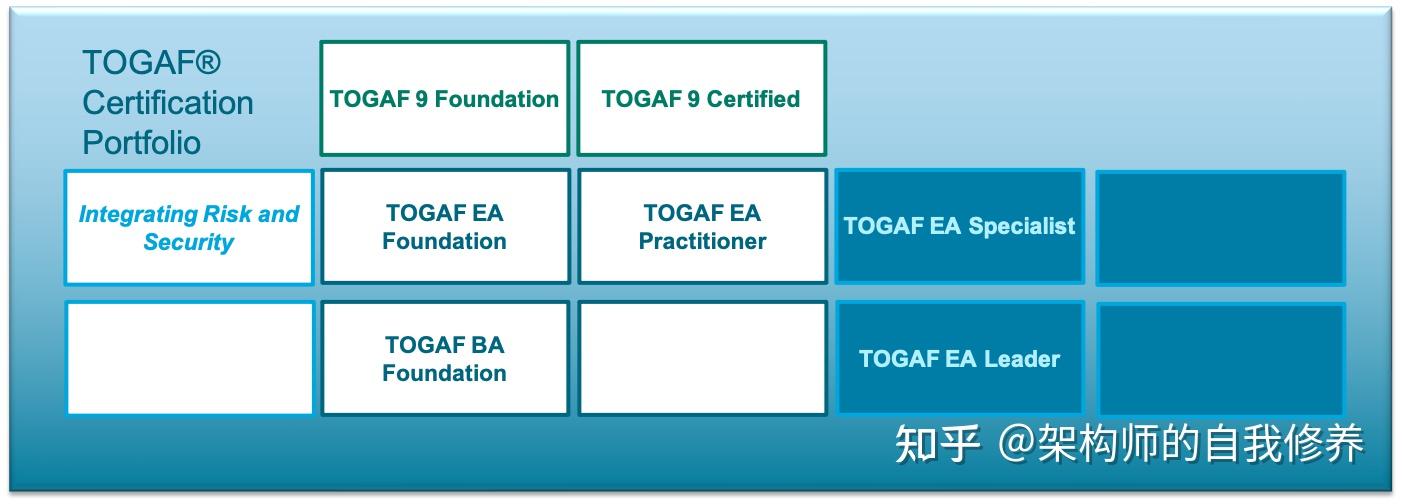 TOGAF® Certification Portfolio

TOGAF 9 Foundation

TOGAF 9 Certified

Integrating Risk and Security

TOGAF EA Foundation

TOGAF EA Practitioner

TOGAF EA Specialist

TOGAF BA Foundation

TOGAF EA Leader

知乎 @架构师的自我修养